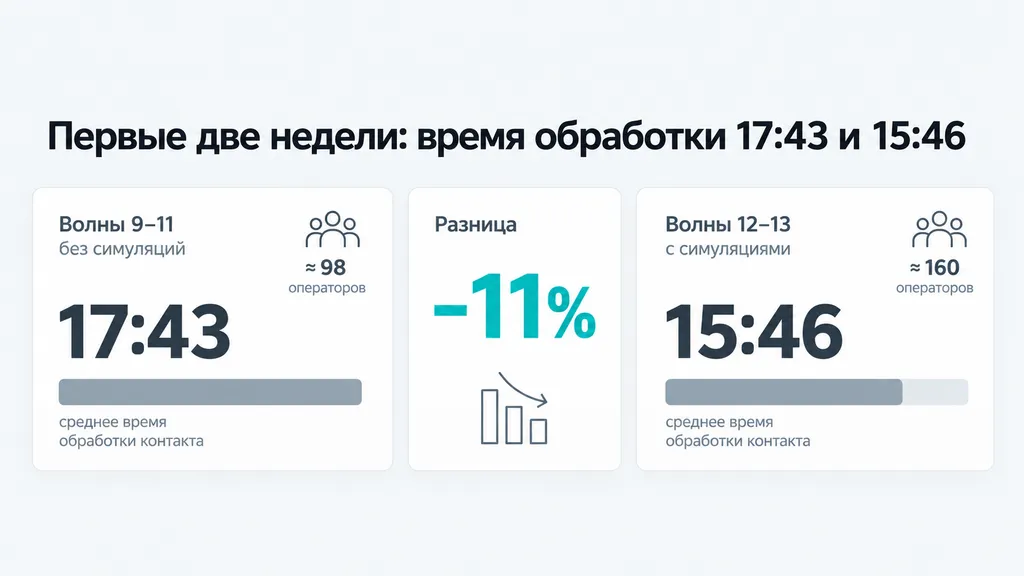 Первые две недели: время обработки 17:43 и 15:46

Волны 9–11
без симуляций

≈ 98
операторов

17:43

среднее время обработки контакта

Разница

-11%

Волны 12–13
с симуляциями

≈ 160
операторов

15:46

среднее время обработки контакта